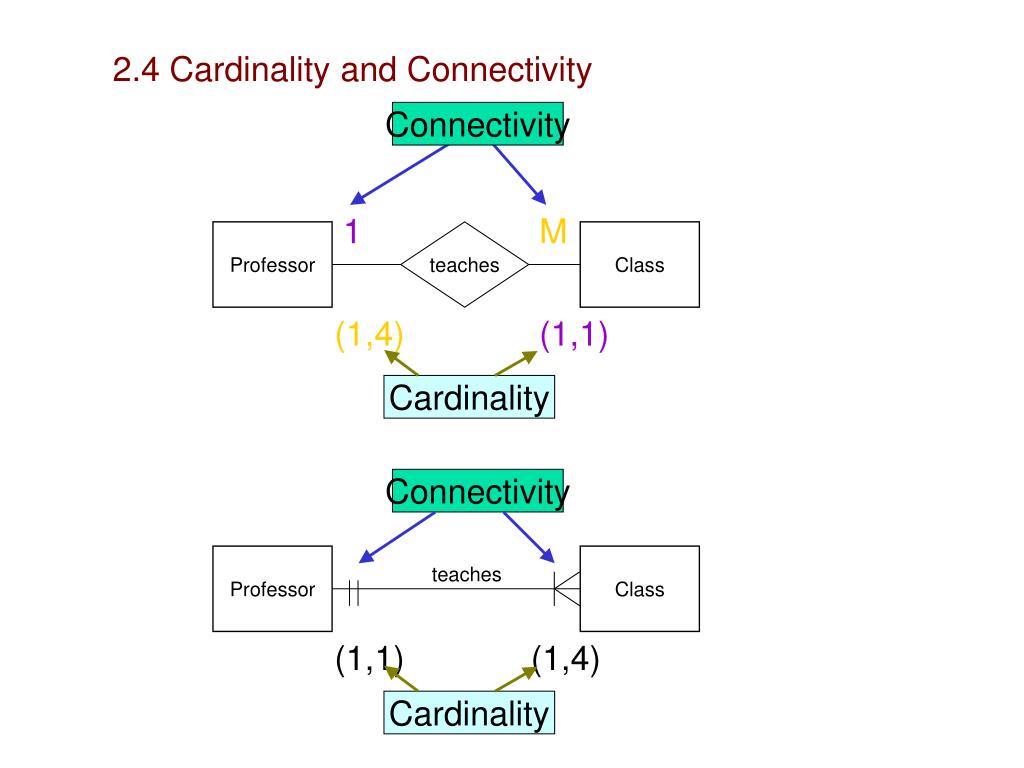 2.4 Cardinality and Connectivity

Connectivity

1

M

Professor

teaches

Class

(1,4)

(1,1)

Cardinality

Connectivity

Professor

teaches

Class

(1,1)

(1,4)

Cardinality